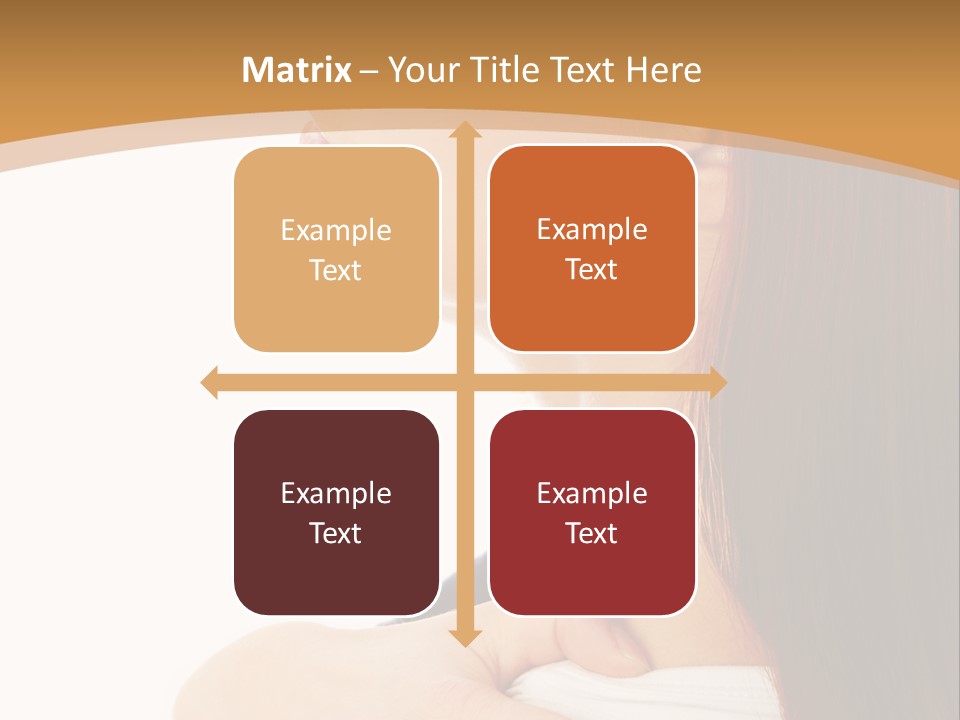 Matrix – Your Title Text Here

Example Text

Example Text

Example Text

Example Text